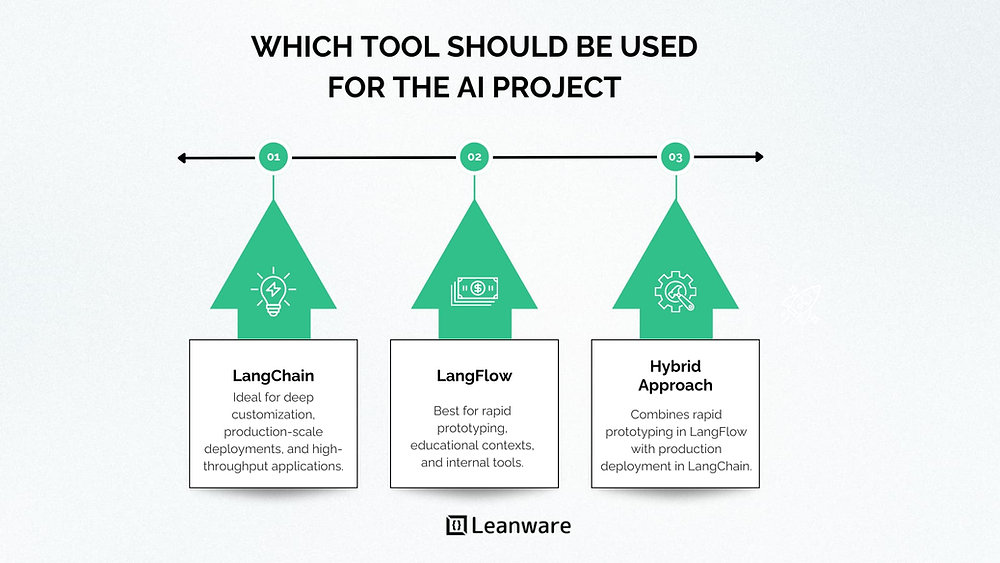 WHICH TOOL SHOULD BE USED FOR THE AI PROJECT

01

02

03

LangChain
Ideal for deep customization, production-scale deployments, and high-throughput applications.

LangFlow
Best for rapid prototyping, educational contexts, and internal tools.

Hybrid Approach
Combines rapid prototyping in LangFlow with production deployment in LangChain.

Leanware